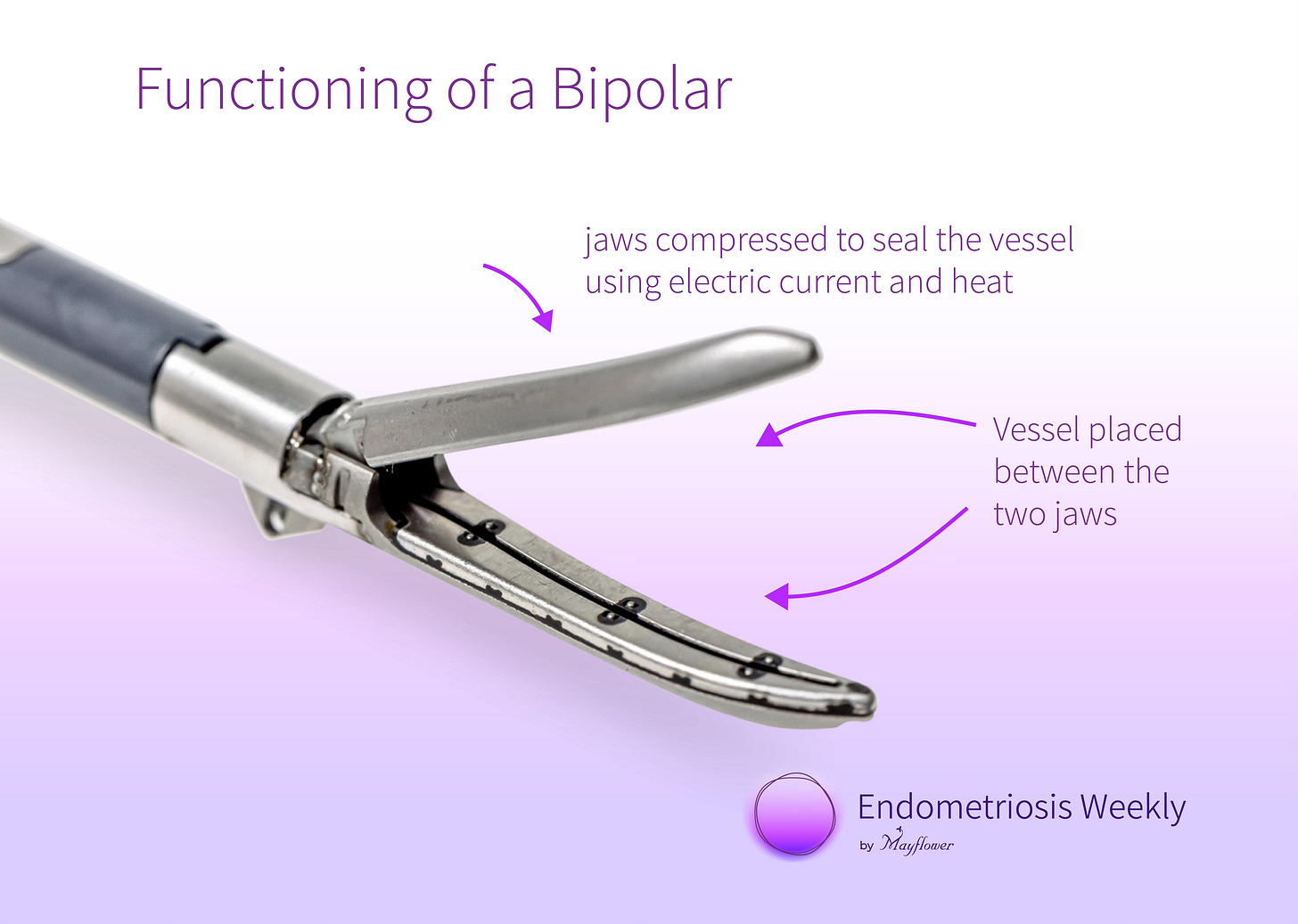 Functioning of a Bipolar

jaws compressed to seal the vessel using electric current and heat

Vessel placed between the two jaws

Endometriosis Weekly
by Mayflower